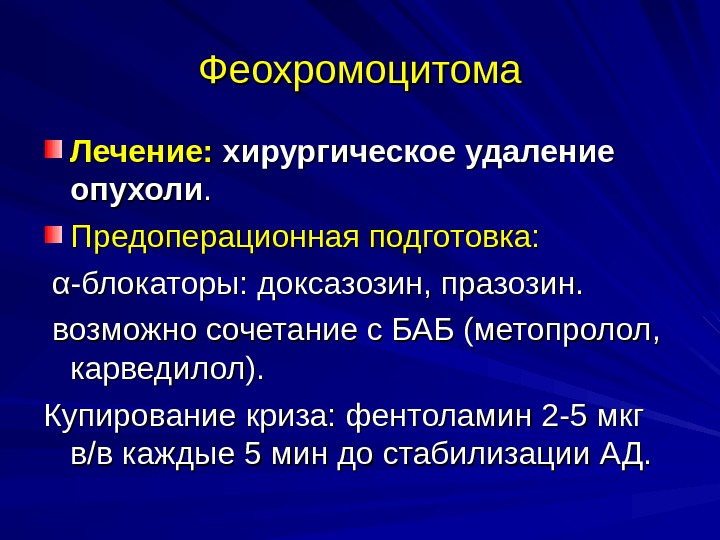 Феохромоцитома

Лечение: хирургическое удаление опухоли.

Предоперационная подготовка:

α-блокаторы: доксазозин, празозин.

возможно сочетание с БАБ (метопролол, карведилол).

Купирование криза: фентоламин 2-5 мкг в/в каждые 5 мин до стабилизации АД.